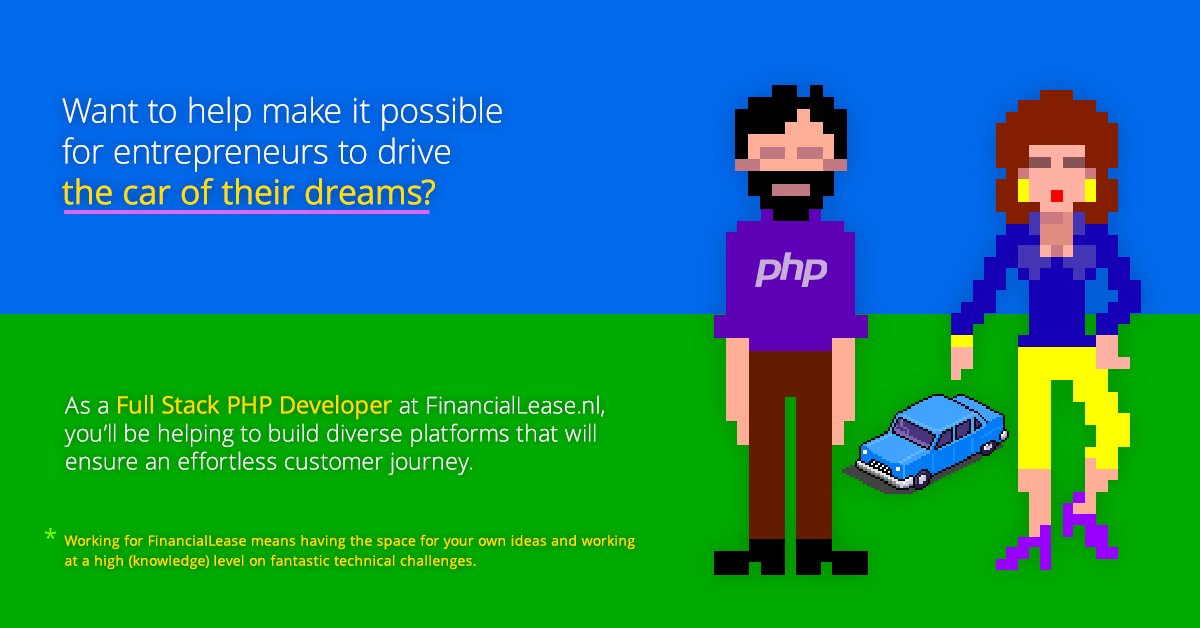 Want to help make it possible for entrepreneurs to drive the car of their dreams?

php

As a Full Stack PHP Developer at FinancialLease.nl, you'll be helping to build diverse platforms that will ensure an effortless customer journey.

* Working for FinancialLease means having the space for your own ideas and working at a high (knowledge) level on fantastic technical challenges.